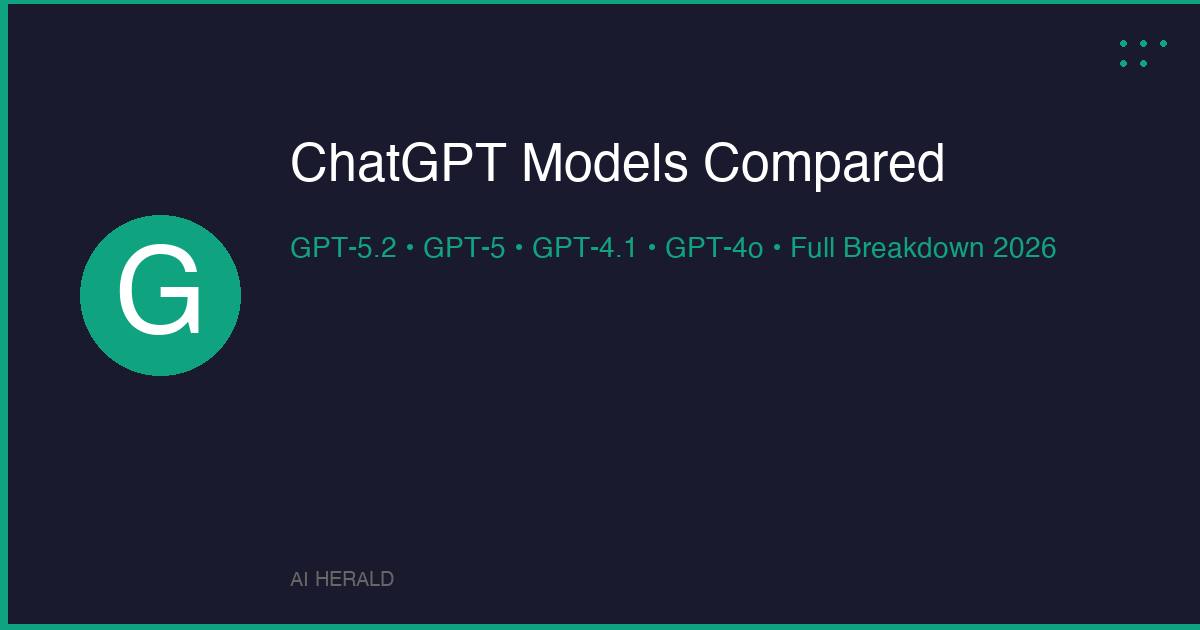 G

ChatGPT Models Compared

GPT-5.2 • GPT-5 • GPT-4.1 • GPT-4o • Full Breakdown 2026

AI HERALD